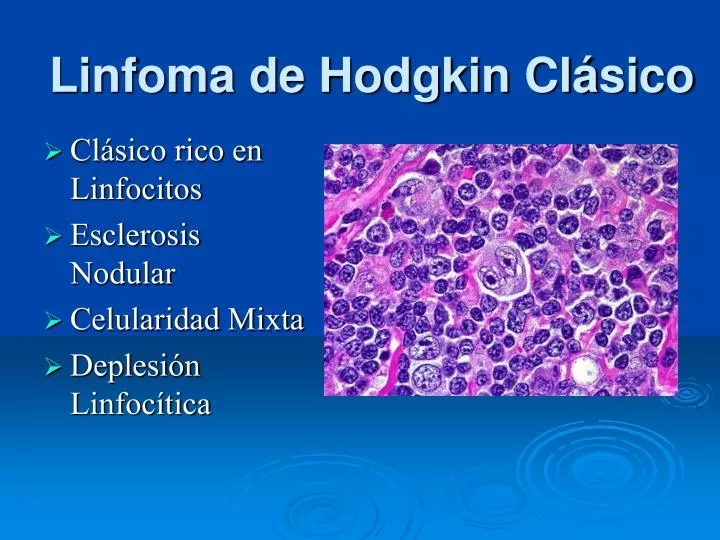 Linfoma de Hodgkin Clásico

➢ Clásico rico en Linfocitos
➢ Esclerosis Nodular
➢ Celularidad Mixta
➢ Deplesión Linfocítica